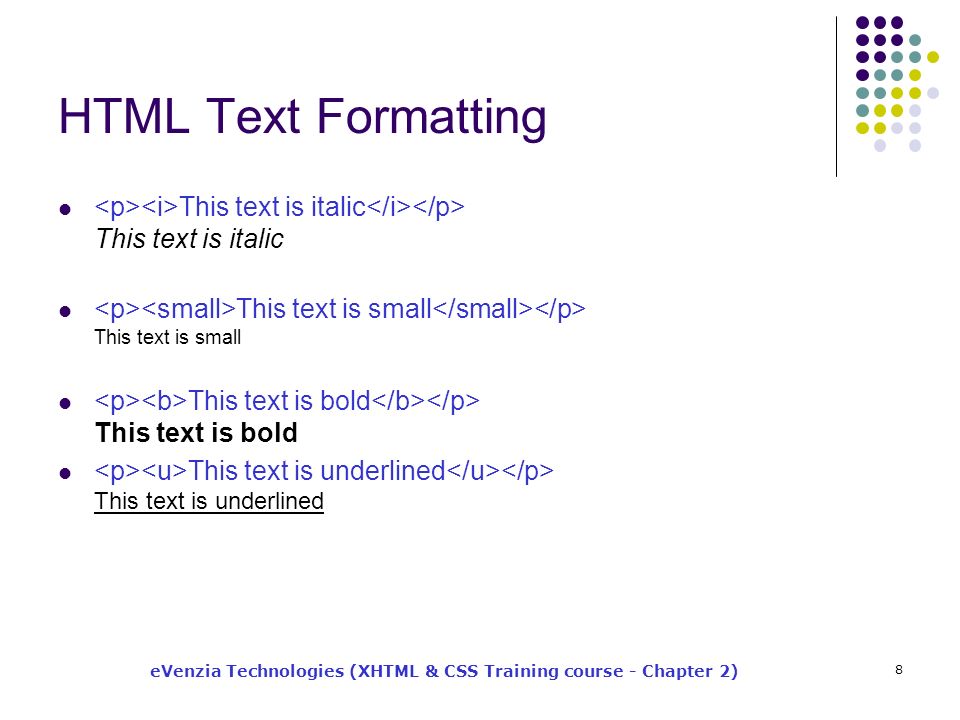 HTML Text Formatting

- <p><i>This text is italic</i></p>
This text is italic

- <p><small>This text is small</small></p>
This text is small

- <p><b>This text is bold</b></p>
This text is bold

- <p><u>This text is underlined</u></p>
This text is underlined

eVenzia Technologies (XHTML & CSS Training course - Chapter 2)

8